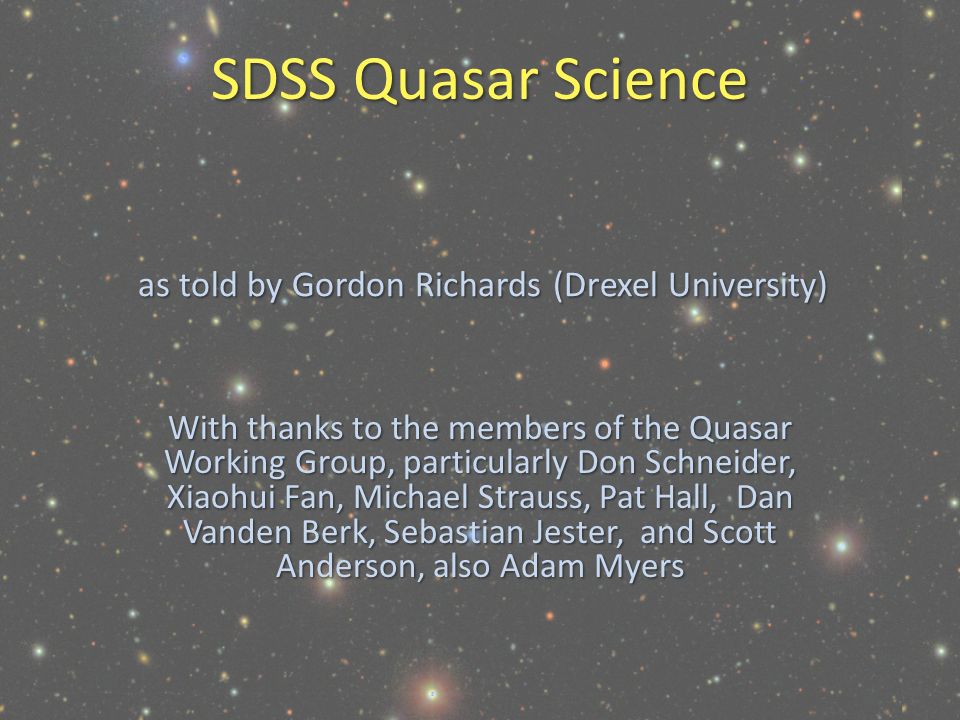 SDSS Quasar Science

as told by Gordon Richards (Drexel University)

With thanks to the members of the Quasar Working Group, particularly Don Schneider, Xiaohui Fan, Michael Strauss, Pat Hall, Dan Vanden Berk, Sebastian Jester, and Scott Anderson, also Adam Myers